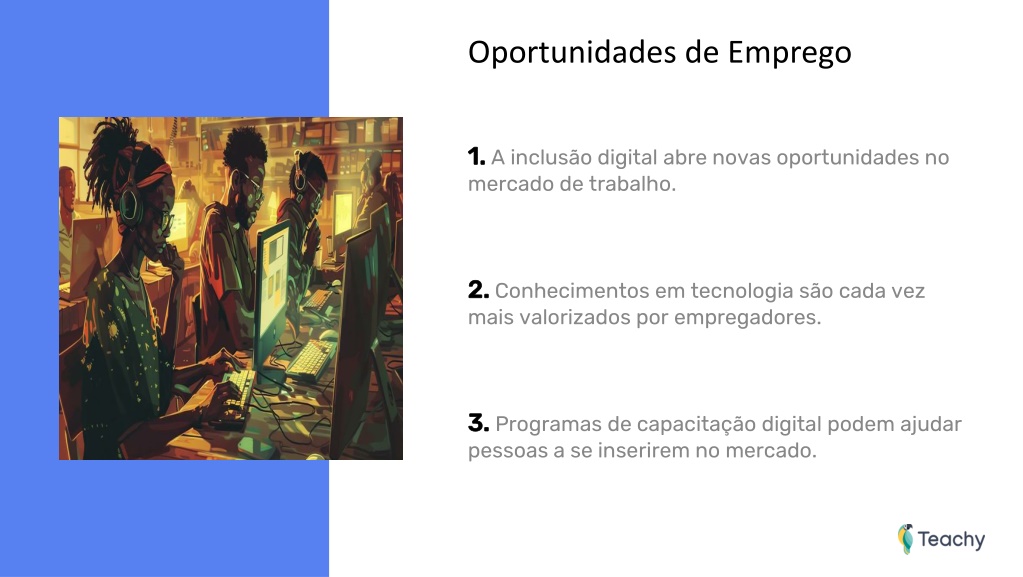 Oportunidades de Emprego

1. A inclusão digital abre novas oportunidades no mercado de trabalho.

2. Conhecimentos em tecnologia são cada vez mais valorizados por empregadores.

3. Programas de capacitação digital podem ajudar pessoas a se inserirem no mercado.

Teachy